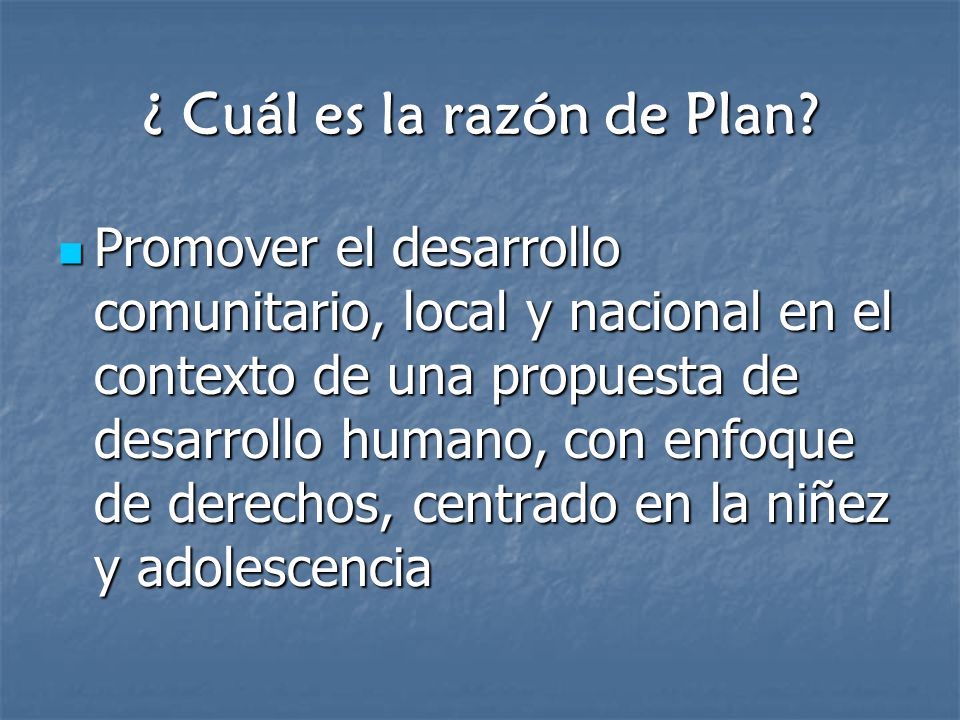 ¿ Cuál es la razón de Plan?

Promover el desarrollo comunitario, local y nacional en el contexto de una propuesta de desarrollo humano, con enfoque de derechos, centrado en la niñez y adolescencia